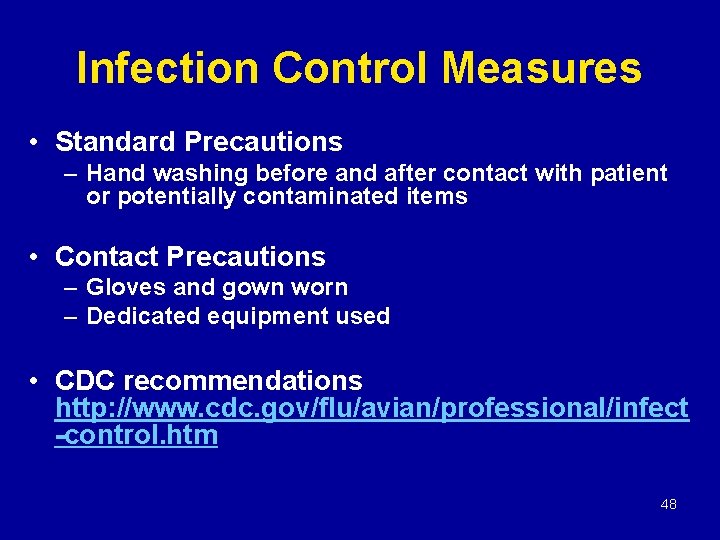 Infection Control Measures

• Standard Precautions
– Hand washing before and after contact with patient or potentially contaminated items

• Contact Precautions
– Gloves and gown worn
– Dedicated equipment used

• CDC recommendations
http://www.cdc.gov/flu/avian/professional/infect-control.htm

48